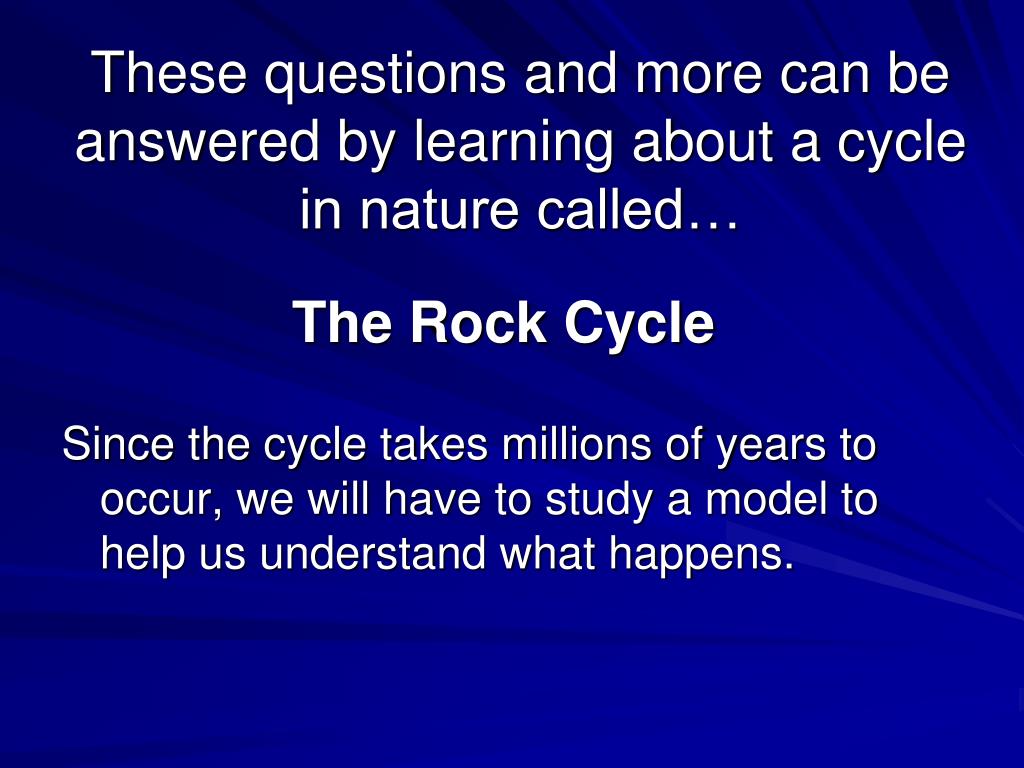 These questions and more can be answered by learning about a cycle in nature called…

The Rock Cycle

Since the cycle takes millions of years to occur, we will have to study a model to help us understand what happens.